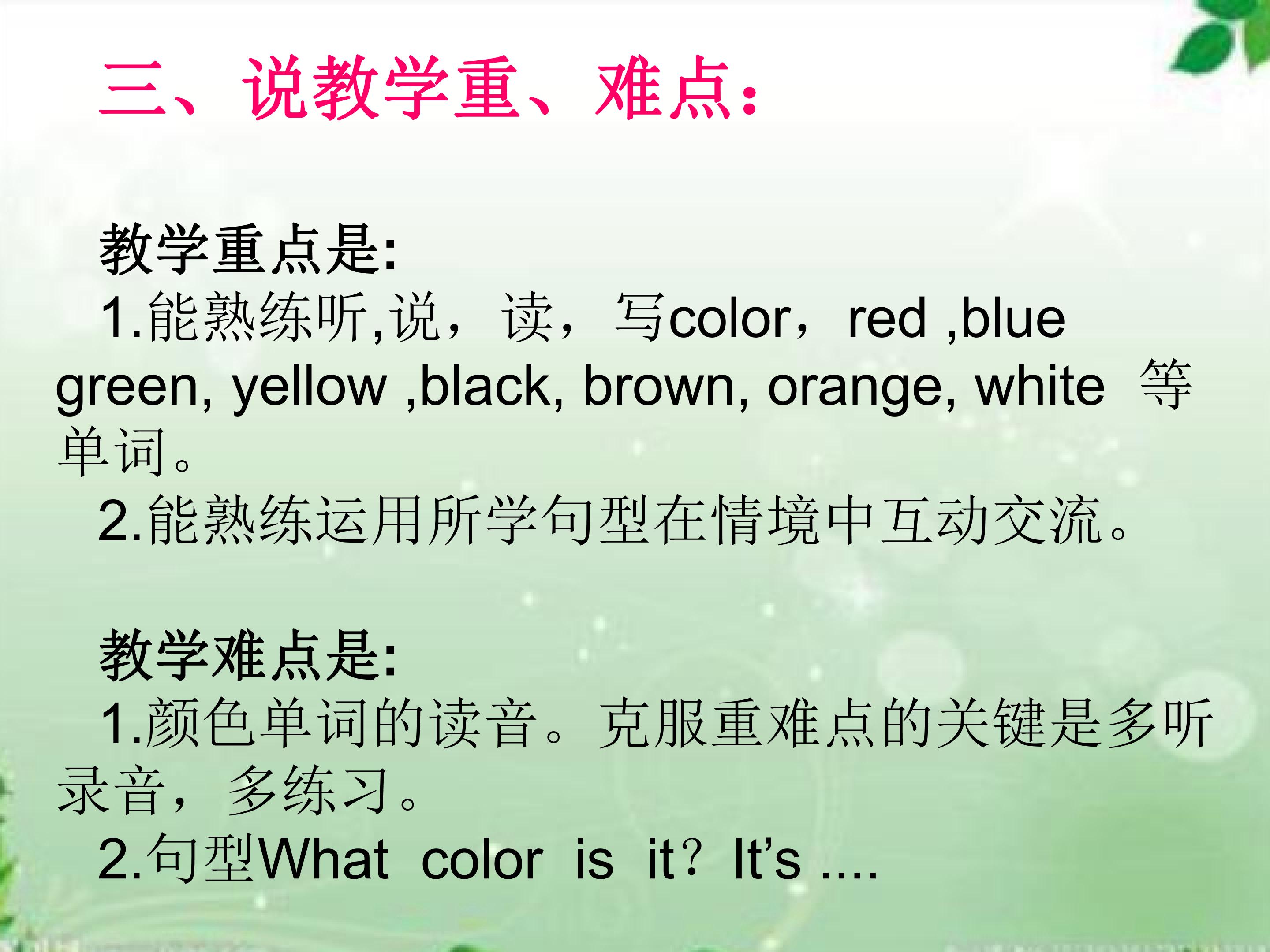 三、说教学重、难点：

教学重点是:

1.能熟练听,说，读，写color，red ,blue green, yellow ,black, brown, orange, white 等单词。

2.能熟练运用所学句型在情境中互动交流。

教学难点是:

1.颜色单词的读音。克服重难点的关键是多听录音，多练习。

2.句型What color is it？It's ....